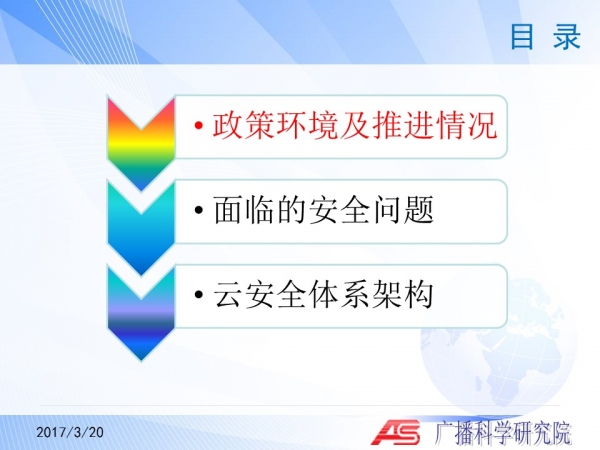 目 录

• 政策环境及推进情况

• 面临的安全问题

• 云安全体系架构

2017/3/20

AS 广播科学研究院